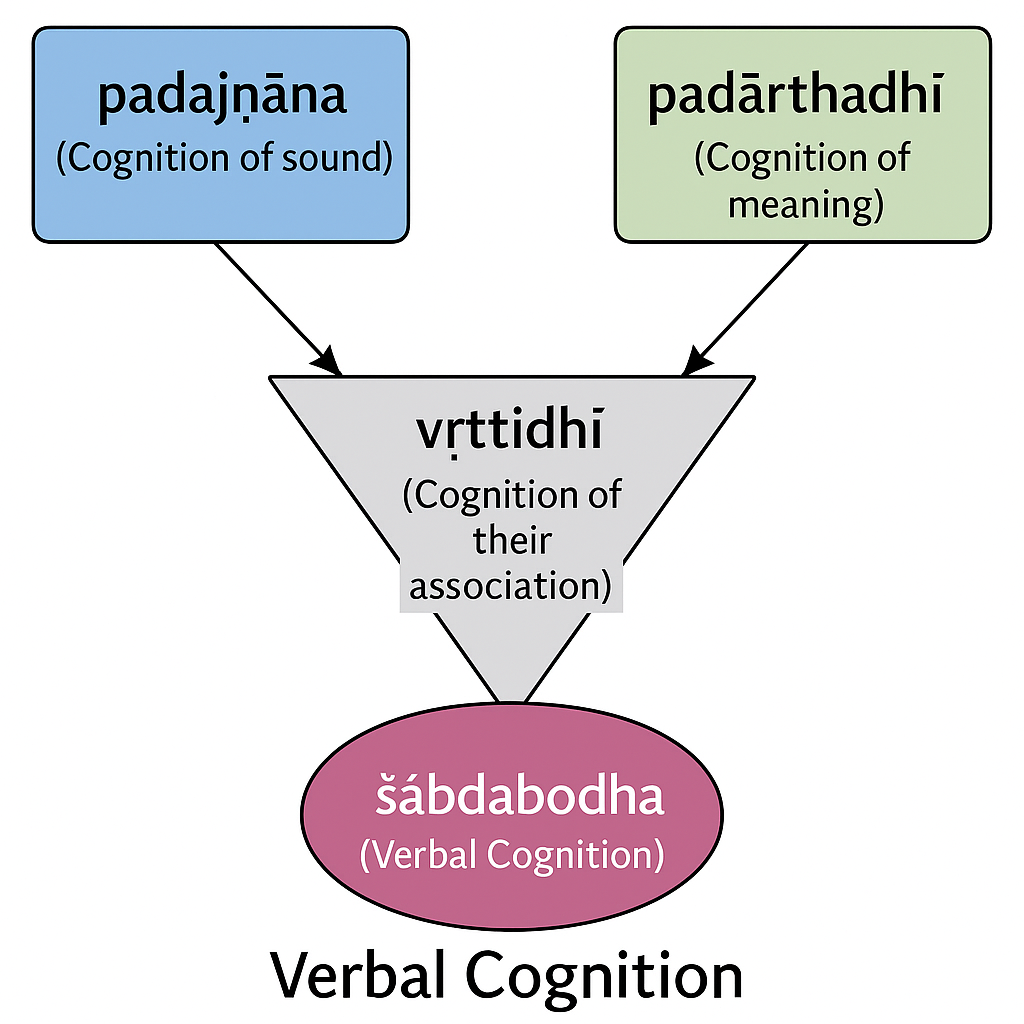 padajṇāna
(Cognition of sound)

padārthadhī
(Cognition of meaning)

vṛttidhī
(Cognition of their association)

šábdabodha
(Verbal Cognition)

Verbal Cognition